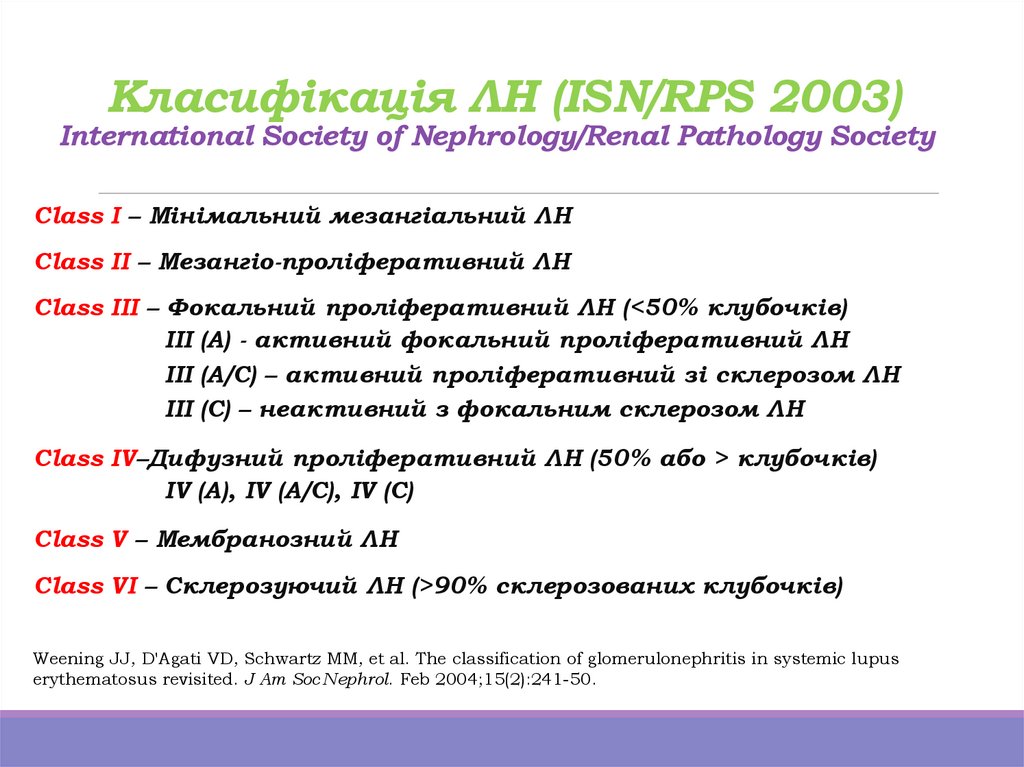 Класифікація ЛН (ISN/RPS 2003)
International Society of Nephrology/Renal Pathology Society

Class I – Мінімальний мезангіальний ЛН

Class II – Мезангіо-проліферативний ЛН

Class III – Фокальний проліферативний ЛН (<50% клубочків)
III (A) - активний фокальний проліферативний ЛН
III (A/C) – активний проліферативний зі склерозом ЛН
III (C) – неактивний з фокальним склерозом ЛН

Class IV–Дифузний проліферативний ЛН (50% або > клубочків)
IV (A), IV (A/C), IV (C)

Class V – Мембранозний ЛН

Class VI – Склерозуючий ЛН (>90% склерозованих клубочків)

Weening JJ, D'Agati VD, Schwartz MM, et al. The classification of glomerulonephritis in systemic lupus erythematosus revisited. J Am Soc Nephrol. Feb 2004;15(2):241-50.